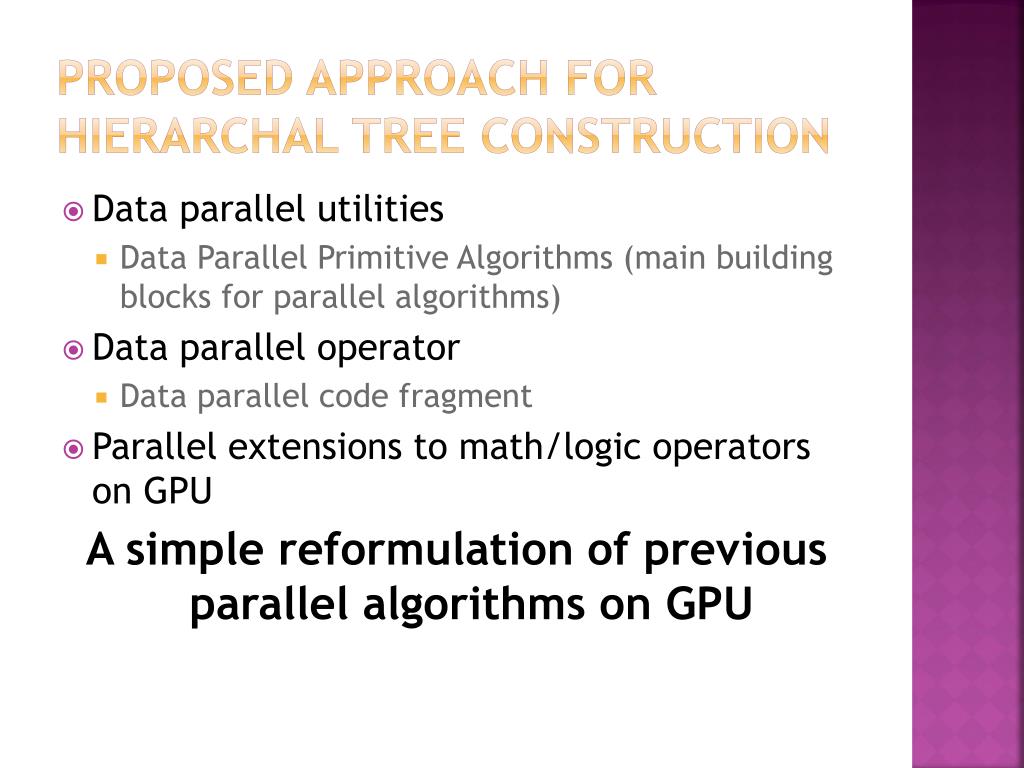 PROPOSED APPROACH FOR HIERARCHAL TREE CONSTRUCTION

Data parallel utilities
Data Parallel Primitive Algorithms (main building blocks for parallel algorithms)

Data parallel operator
Data parallel code fragment

Parallel extensions to math/logic operators on GPU

A simple reformulation of previous parallel algorithms on GPU